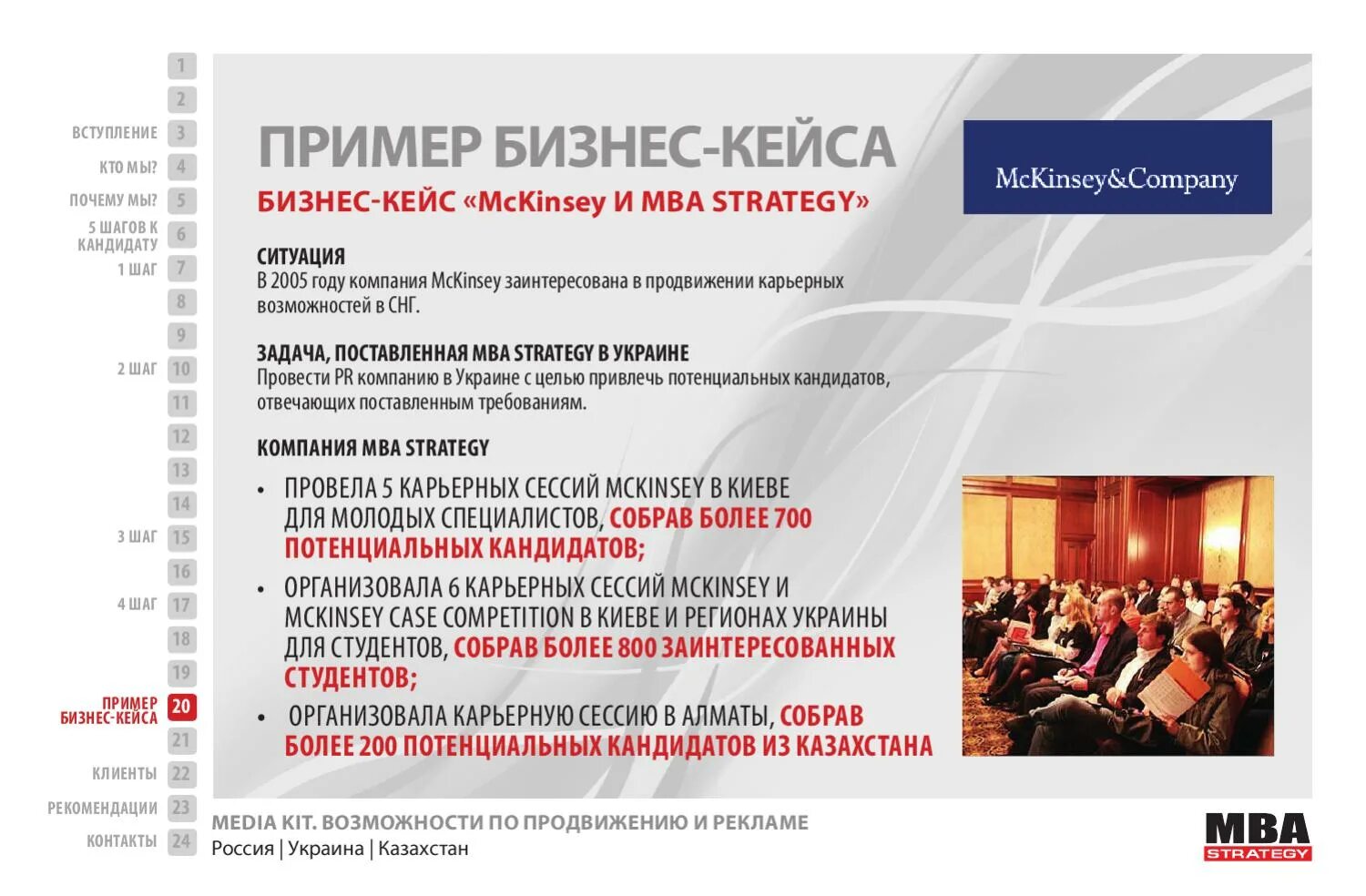 1
2
ВСТУПЛЕНИЕ 3
КТО МЫ? 4
ПОЧЕМУ МЫ? 5
5 ШАГОВ К КАНДИДАТУ 6
1 ШАГ 7
8
9
2 ШАГ 10
11
12
13
14
3 ШАГ 15
16
4 ШАГ 17
18
19
ПРИМЕР БИЗНЕС-КЕЙСА 20
21
КЛИЕНТЫ 22
РЕКОМЕНДАЦИИ 23
КОНТАКТЫ 24

ПРИМЕР БИЗНЕС-КЕЙСА

БИЗНЕС-КЕЙС «McKinsey И MBA STRATEGY»

McKinsey&Company

СИТУАЦИЯ
В 2005 году компания McKinsey заинтересована в продвижении карьерных возможностей в СНГ.

ЗАДАЧА, ПОСТАВЛЕННАЯ MBA STRATEGY В УКРАИНЕ
Провести PR компанию в Украине с целью привлечь потенциальных кандидатов, отвечающих поставленным требованиям.

КОМПАНИЯ MBA STRATEGY

• ПРОВЕЛА 5 КАРЬЕРНЫХ СЕССИЙ MCKINSEY В КИЕВЕ ДЛЯ МОЛОДЫХ СПЕЦИАЛИСТОВ, СОБРАВ БОЛЕЕ 700 ПОТЕНЦИАЛЬНЫХ КАНДИДАТОВ;
• ОРГАНИЗОВАЛА 6 КАРЬЕРНЫХ СЕССИЙ MCKINSEY И MCKINSEY CASE COMPETITION В КИЕВЕ И РЕГИОНАХ УКРАИНЫ ДЛЯ СТУДЕНТОВ, СОБРАВ БОЛЕЕ 800 ЗАИНТЕРЕСОВАННЫХ СТУДЕНТОВ;
• ОРГАНИЗОВАЛА КАРЬЕРНУЮ СЕССИЮ В АЛМАТЫ, СОБРАВ БОЛЕЕ 200 ПОТЕНЦИАЛЬНЫХ КАНДИДАТОВ ИЗ КАЗАХСТАНА

MEDIA KIT. ВОЗМОЖНОСТИ ПО ПРОДВИЖЕНИЮ И РЕКЛАМЕ
Россия | Украина | Казахстан

MBA STRATEGY